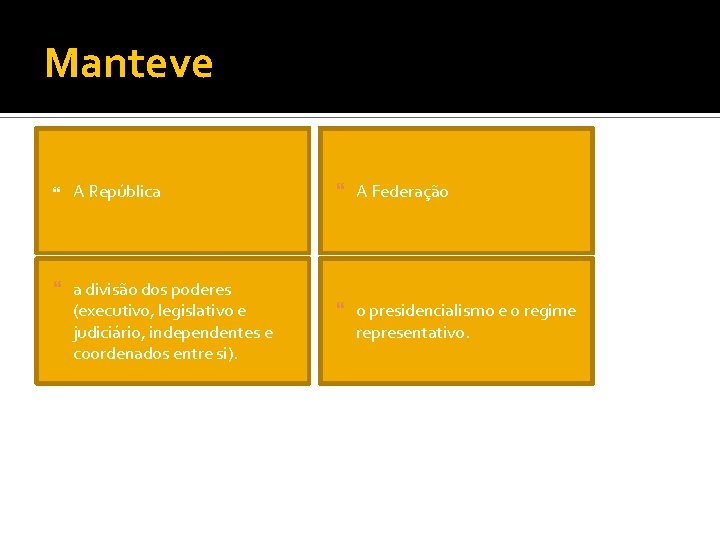 Manteve

A República

A Federação

a divisão dos poderes (executivo, legislativo e judiciário, independentes e coordenados entre si).

o presidencialismo e o regime representativo.